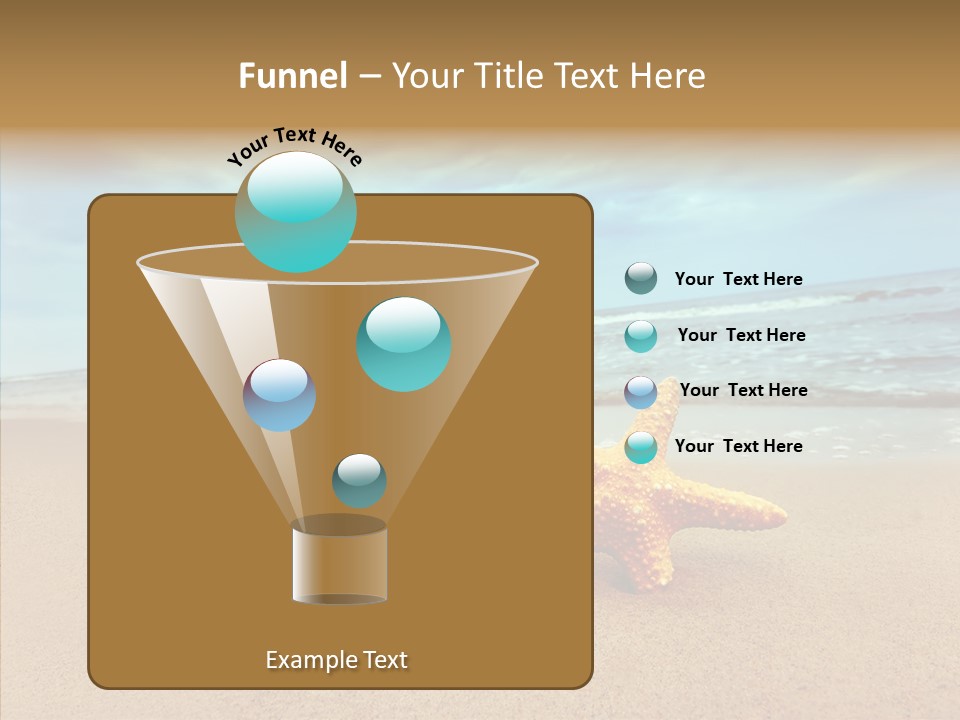 Funnel – Your Title Text Here

Your Text Here

Your Text Here

Your Text Here

Your Text Here

Your Text Here

Example Text